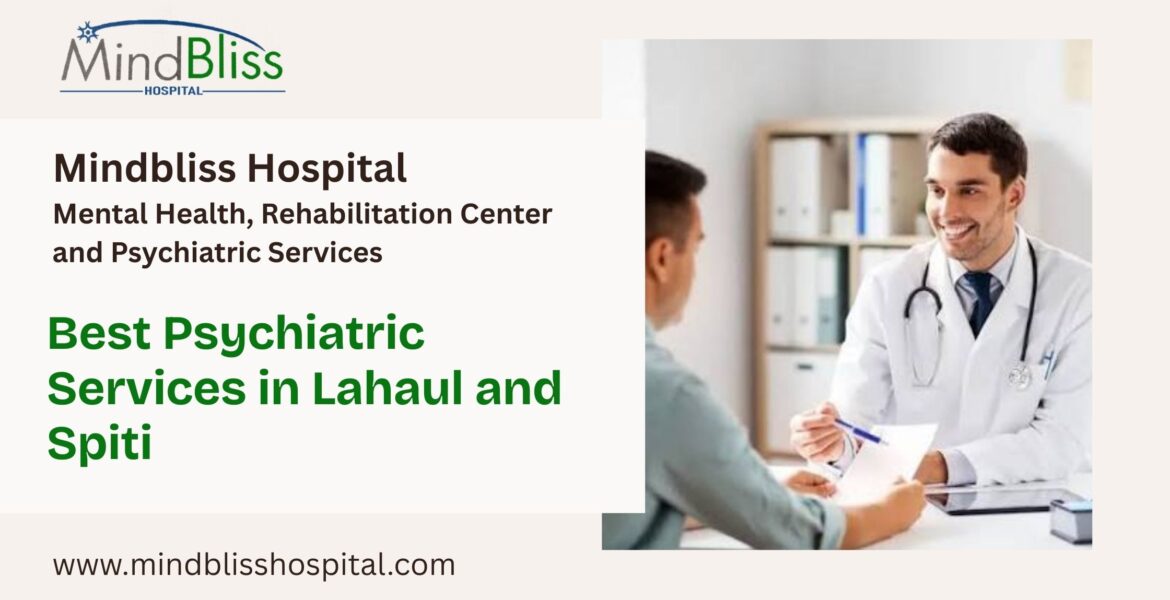 MindBliss
HOSPITAL

Mindbliss Hospital
Mental Health, Rehabilitation Center and Psychiatric Services

Best Psychiatric Services in Lahaul and Spiti

www.mindblisshospital.com